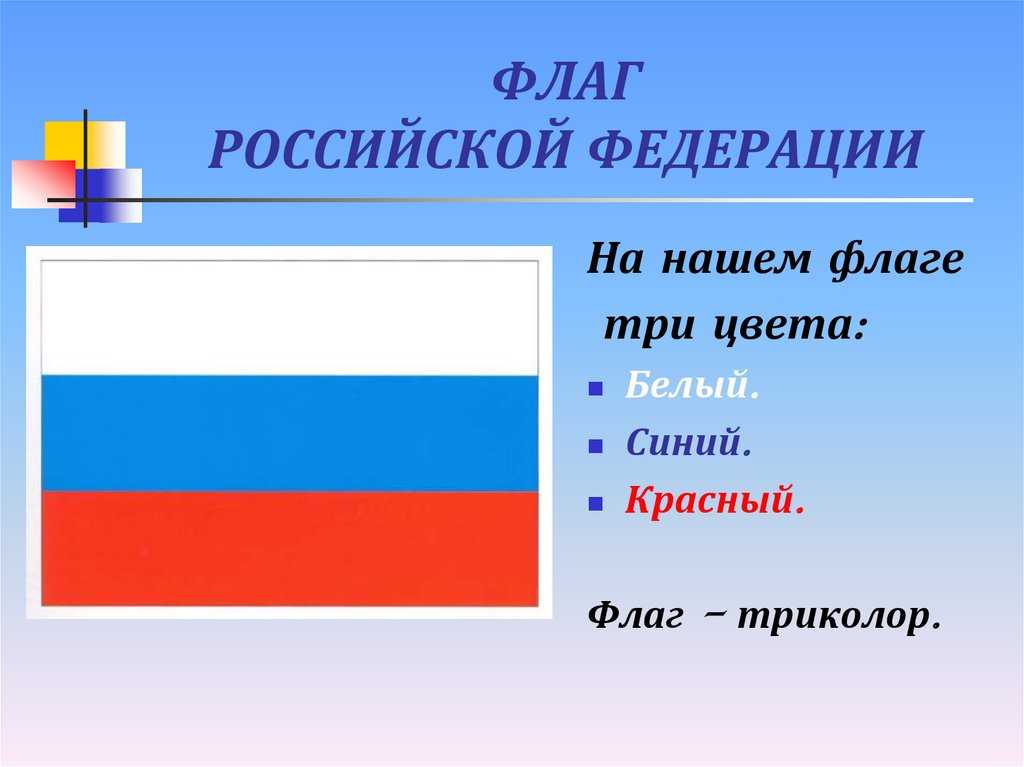 ФЛАГ
РОССИЙСКОЙ ФЕДЕРАЦИИ

На нашем флаге
три цвета:

- Белый.
- Синий.
- Красный.

Флаг – триколор.